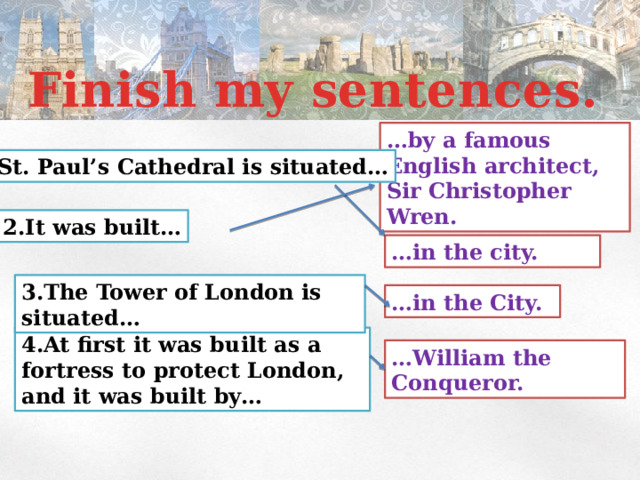 Finish my sentences.

St. Paul’s Cathedral is situated…

2.It was built…

3.The Tower of London is situated…

4.At first it was built as a fortress to protect London, and it was built by…

…by a famous English architect, Sir Christopher Wren.

…in the city.

…in the City.

…William the Conqueror.